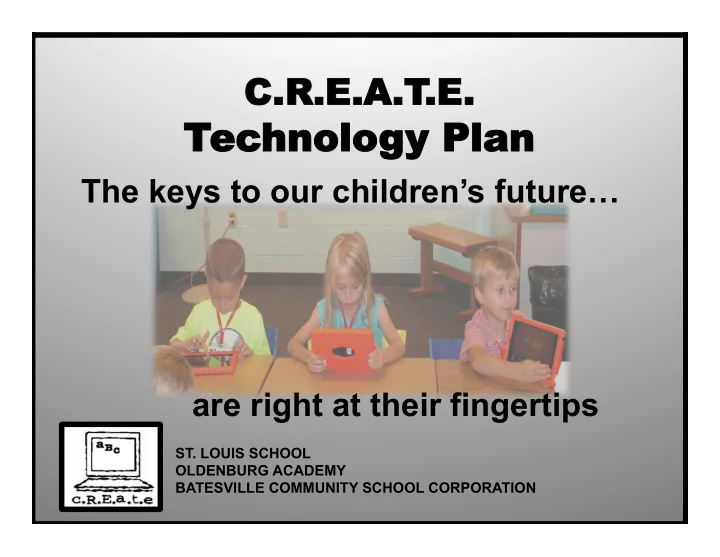 C.R.E.A.T.E.
Technology Plan

The keys to our children's future…

are right at their fingertips

aBc
c.R.E.a.t.e

ST. LOUIS SCHOOL
OLDENBURG ACADEMY
BATESVILLE COMMUNITY SCHOOL CORPORATION